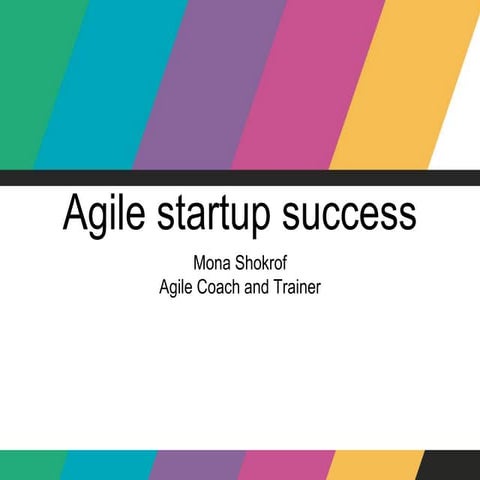 Agile startup success

Mona Shokrof
Agile Coach and Trainer